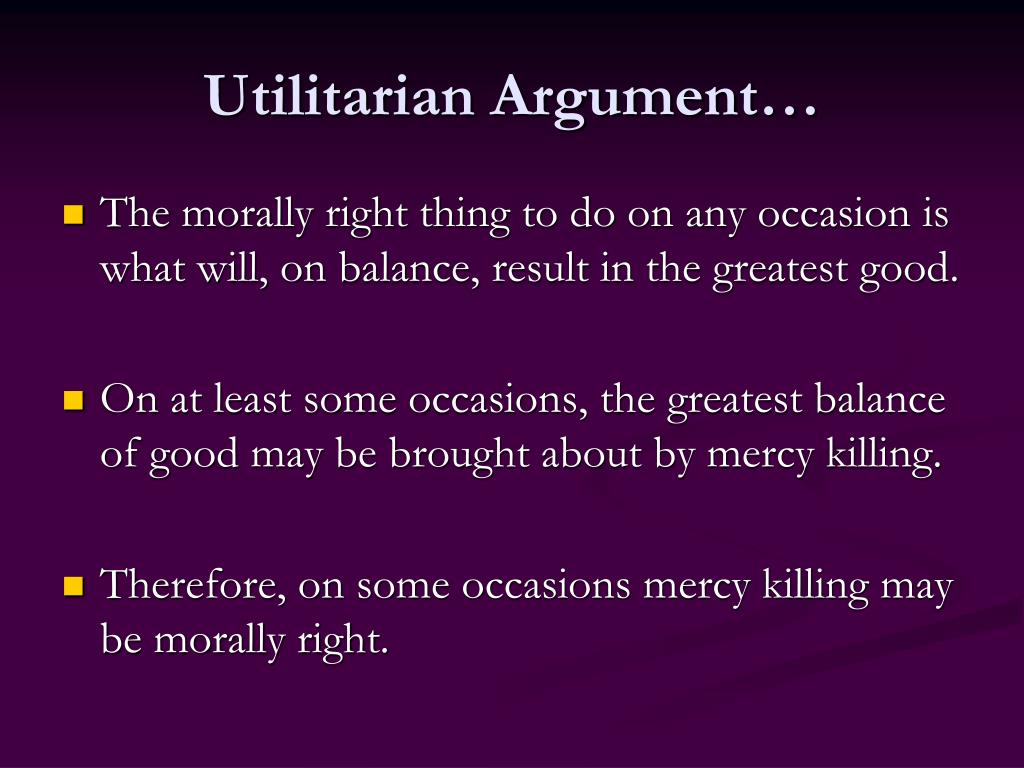 Utilitarian Argument…

- The morally right thing to do on any occasion is what will, on balance, result in the greatest good.

- On at least some occasions, the greatest balance of good may be brought about by mercy killing.

- Therefore, on some occasions mercy killing may be morally right.